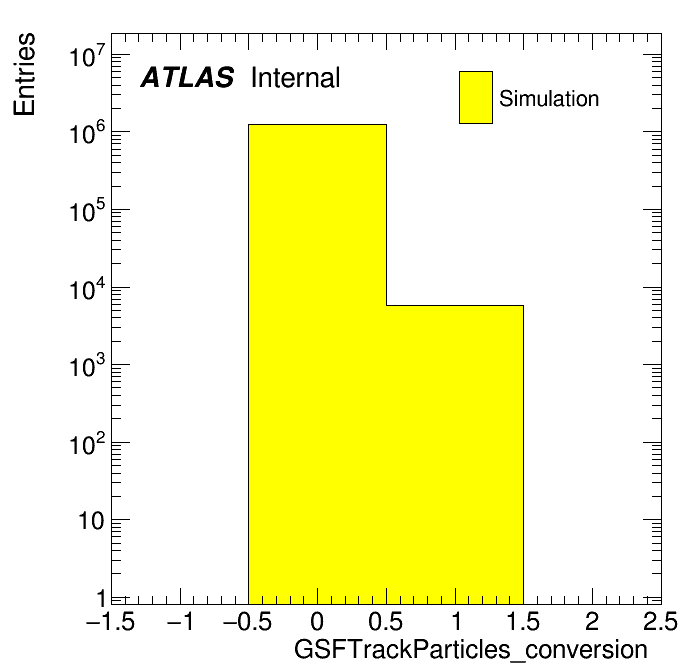 Entries

$10^7$
$10^6$
$10^5$
$10^4$
$10^3$
$10^2$
10
1

ATLAS Internal

Simulation

−1.5 −1 −0.5 0 0.5 1 1.5 2 2.5

GSFTrackParticles_conversion